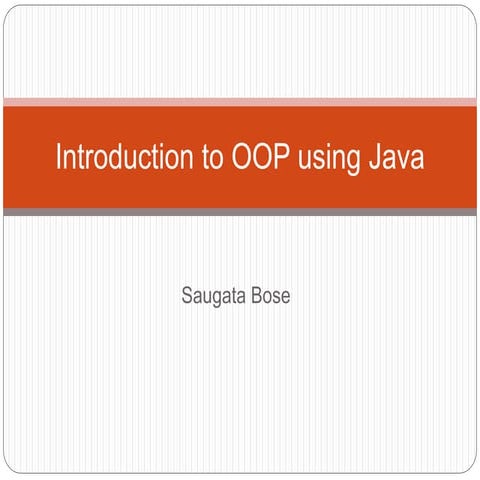 Introduction to OOP using Java

Saugata Bose